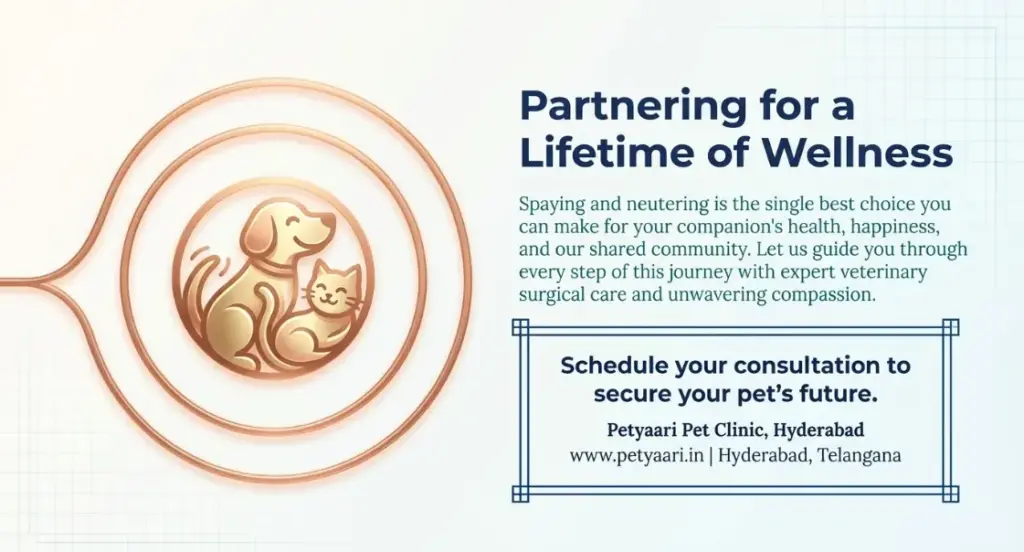 Partnering for a Lifetime of Wellness

Spaying and neutering is the single best choice you can make for your companion's health, happiness, and our shared community. Let us guide you through every step of this journey with expert veterinary surgical care and unwavering compassion.

Schedule your consultation to secure your pet's future.

Petyaari Pet Clinic, Hyderabad
www.petyaari.in | Hyderabad, Telangana